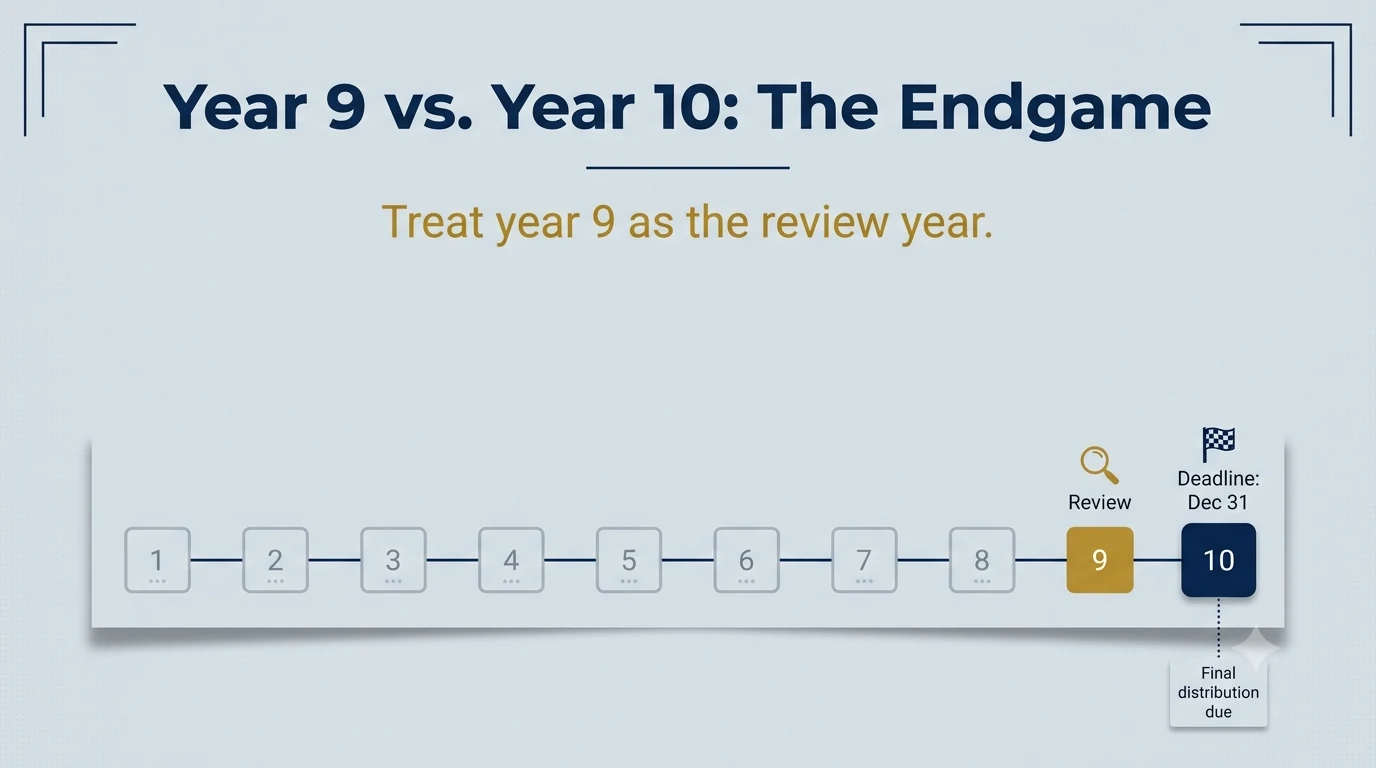 Year 9 vs. Year 10: The Endgame

Treat year 9 as the review year.

Review

Deadline:
Dec 31

1

2

3

4

5

6

7

8

9

10

Final distribution due